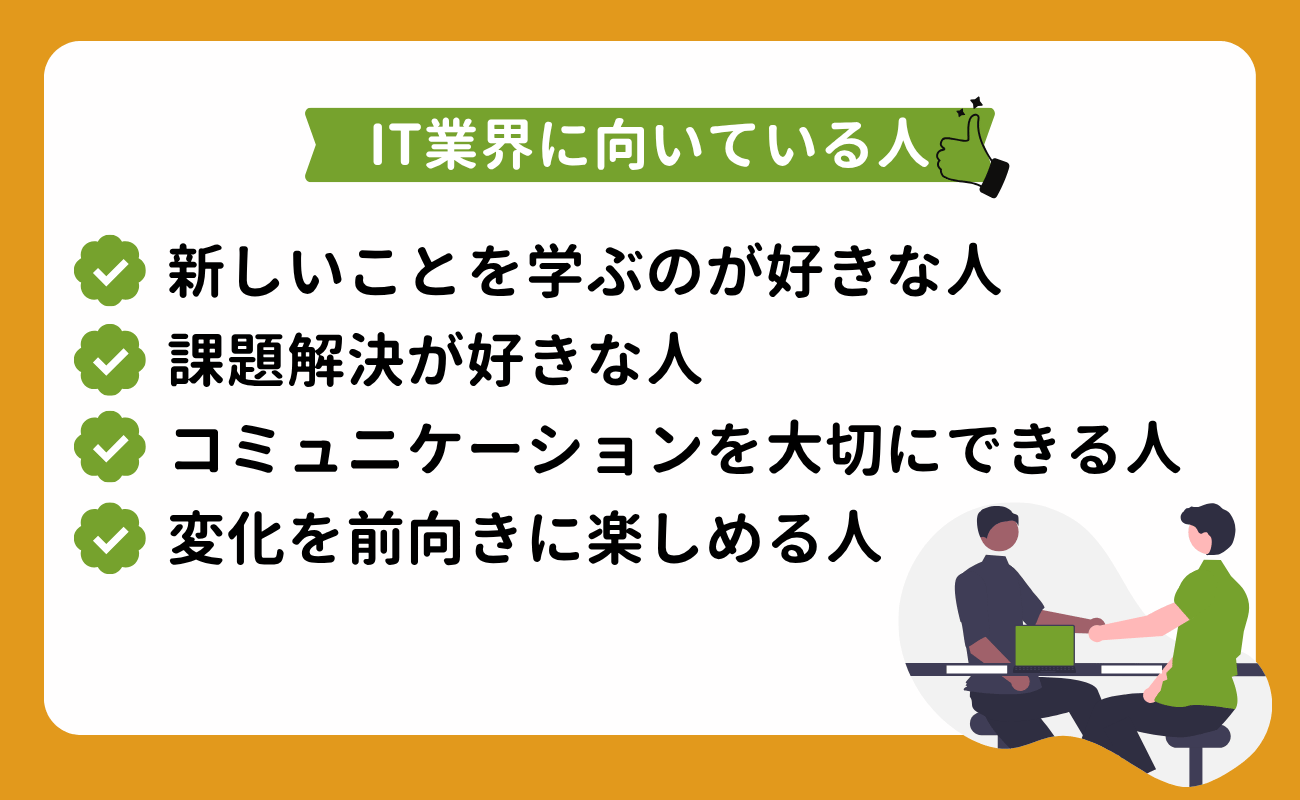 IT業界に向いている人

新しいことを学ぶのが好きな人

課題解決が好きな人

コミュニケーションを大切にできる人

変化を前向きに楽しめる人